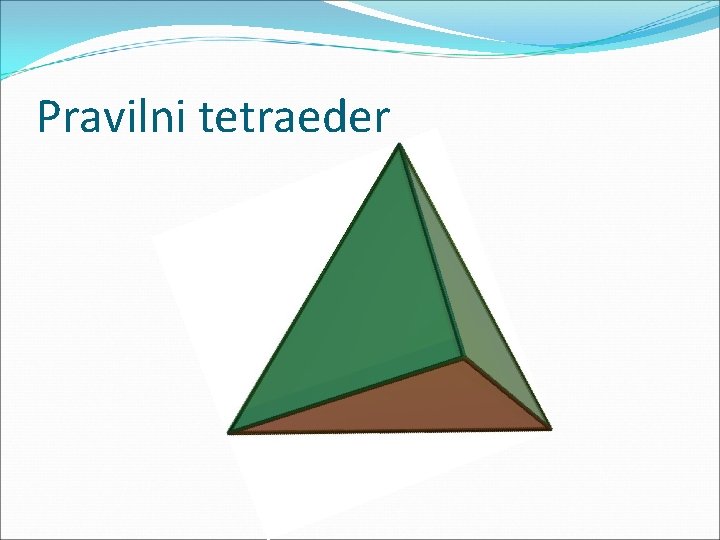 Pravilni tetraeder